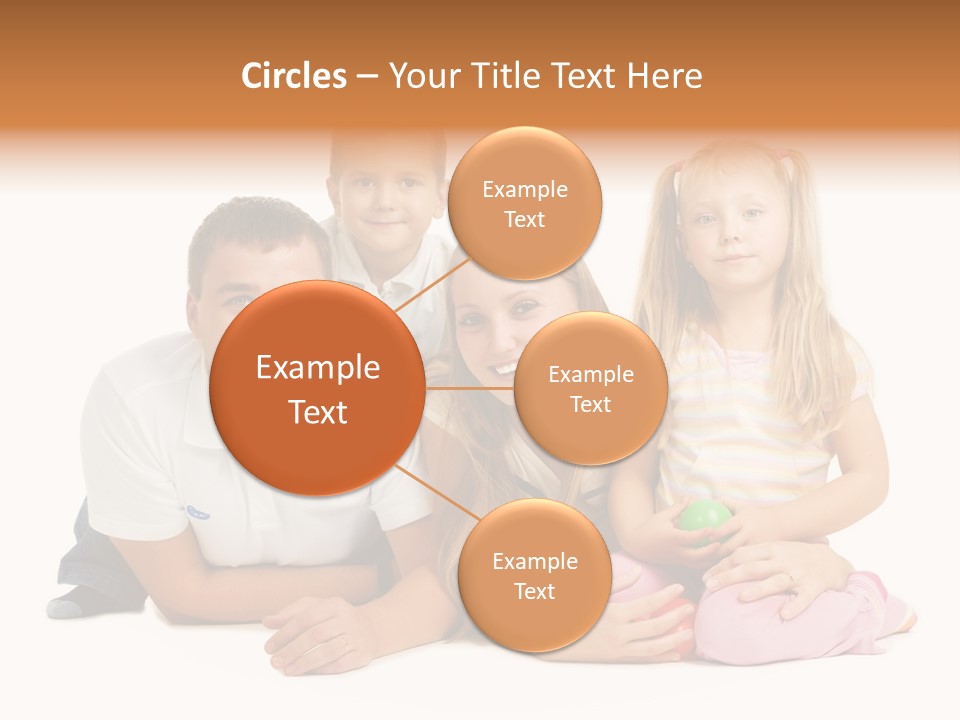 Circles – Your Title Text Here

Example Text

Example Text

Example Text

Example Text